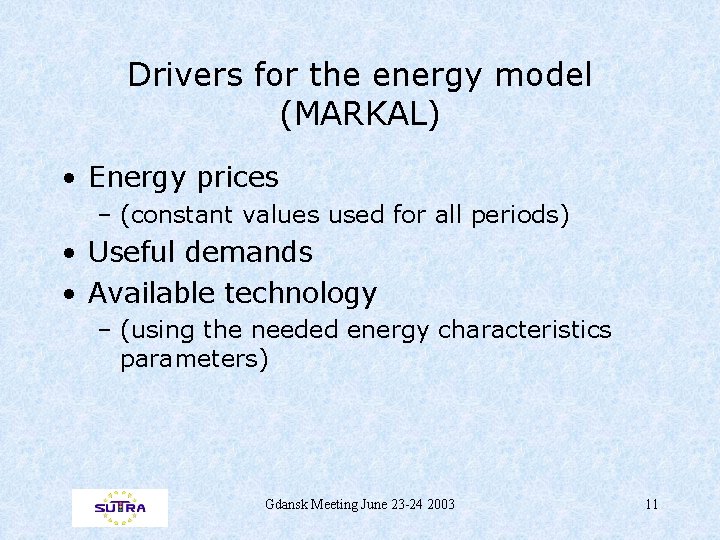 Drivers for the energy model (MARKAL)

• Energy prices
– (constant values used for all periods)
• Useful demands
• Available technology
– (using the needed energy characteristics parameters)

SUTRA

Gdansk Meeting June 23-24 2003

11